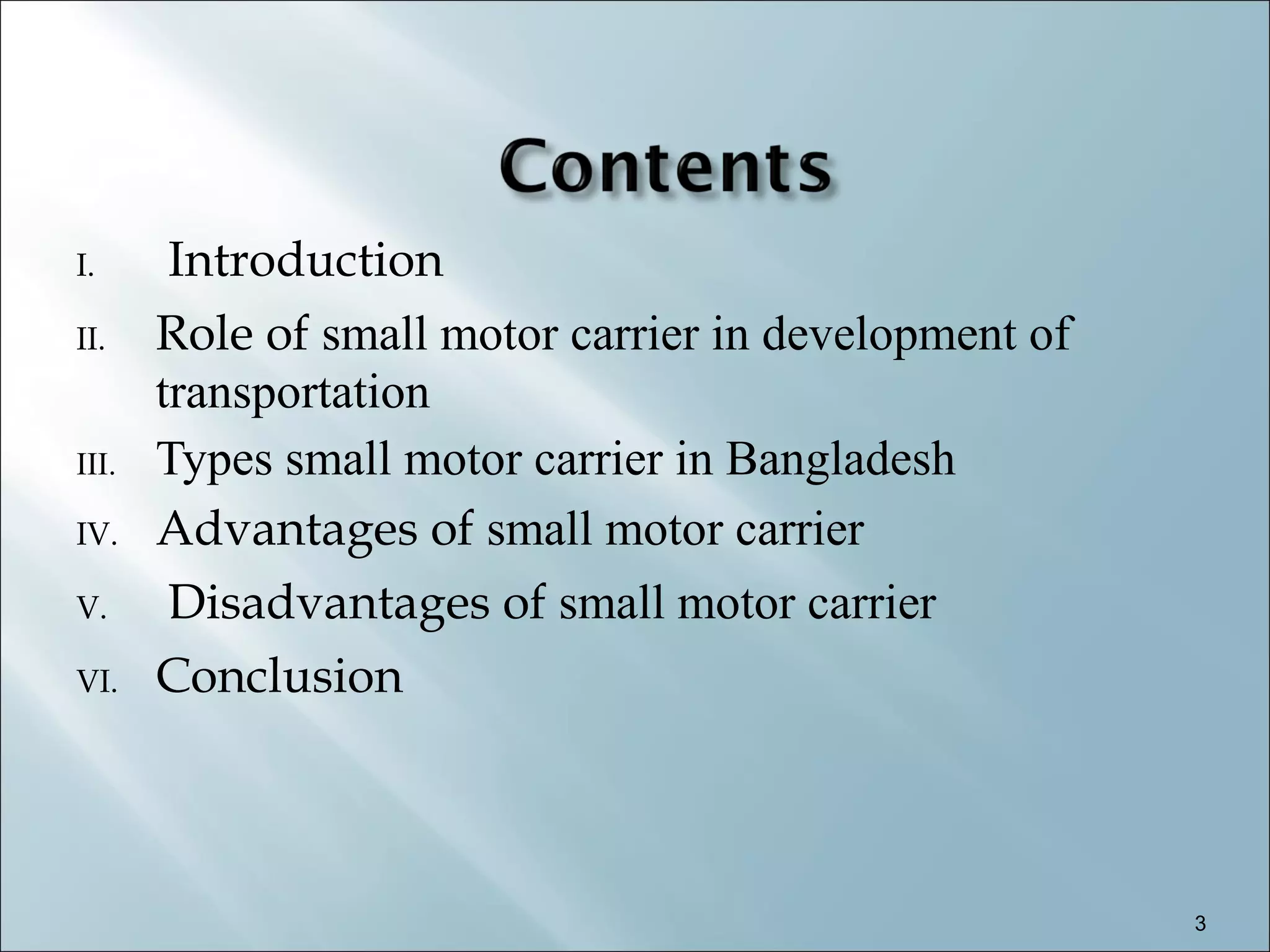 Contents

I. Introduction

II. Role of small motor carrier in development of transportation

III. Types small motor carrier in Bangladesh

IV. Advantages of small motor carrier

V. Disadvantages of small motor carrier

VI. Conclusion

3